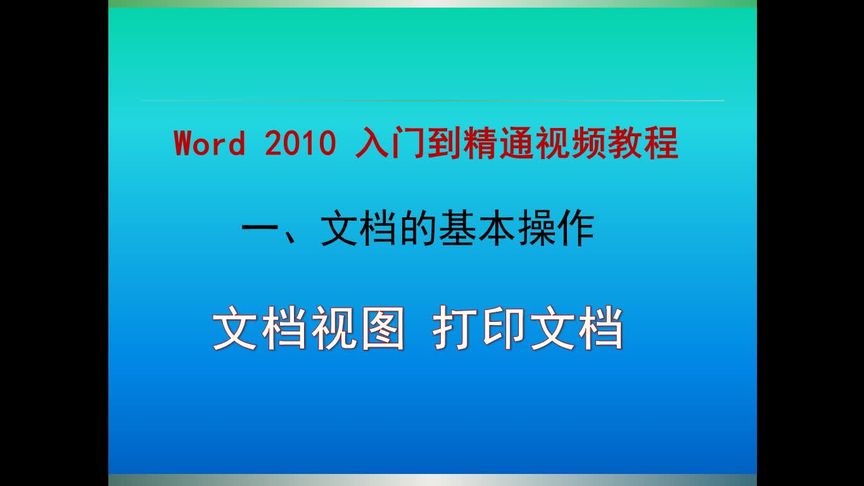 Word 2010 入门到精通视频教程

一、文档的基本操作

文档视图 打印文档